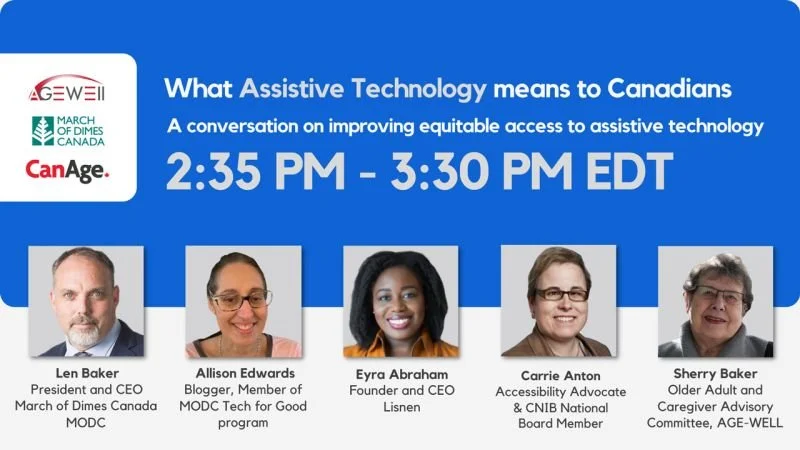 AGEWELL

MARCH OF DIMES CANADA

CanAge.

What Assistive Technology means to Canadians

A conversation on improving equitable access to assistive technology

2:35 PM - 3:30 PM EDT

Len Baker
President and CEO
March of Dimes Canada
MODC

Allison Edwards
Blogger, Member of
MODC Tech for Good
program

Eyra Abraham
Founder and CEO
Lisnen

Carrie Anton
Accessibility Advocate
& CNIB National
Board Member

Sherry Baker
Older Adult and
Caregiver Advisory
Committee, AGE-WELL